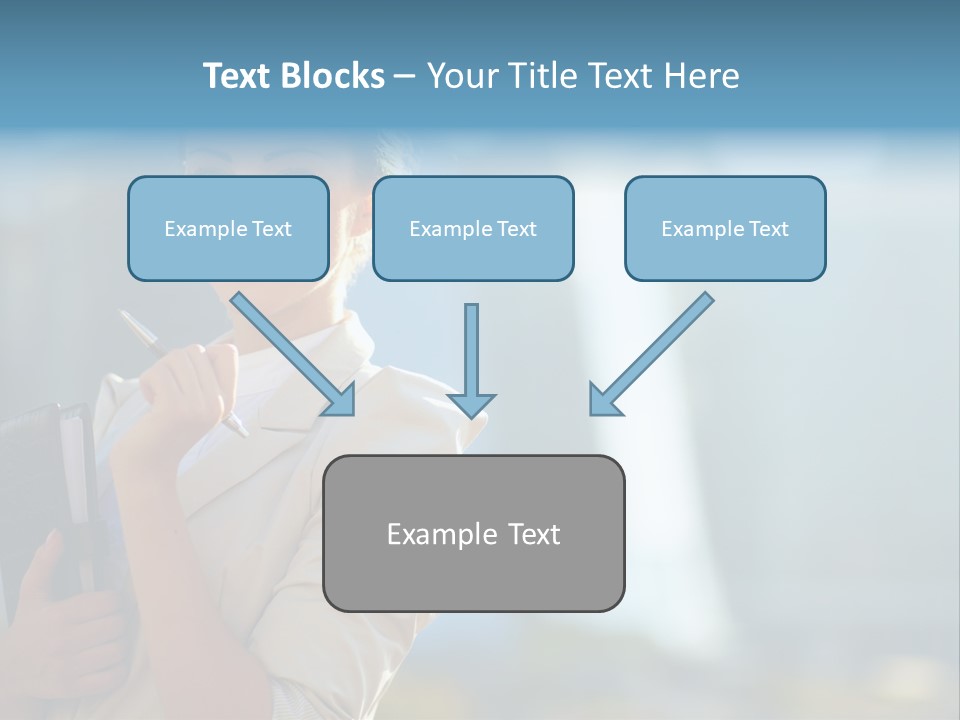 Text Blocks – Your Title Text Here

Example Text

Example Text

Example Text

Example Text